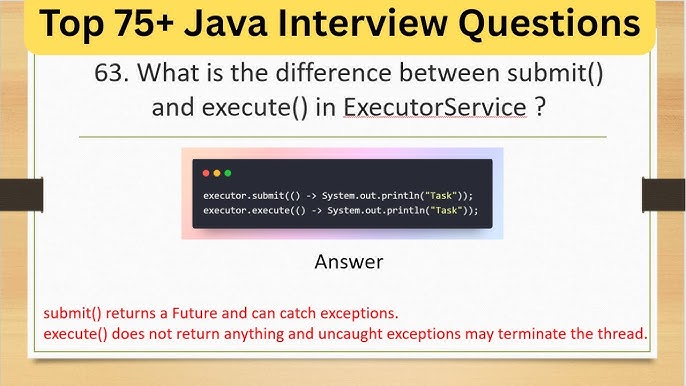 Top 75+ Java Interview Questions

63. What is the difference between submit() and execute() in ExecutorService ?

executor.submit(() -> System.out.println("Task"));
executor.execute(() -> System.out.println("Task"));

Answer

submit() returns a Future and can catch exceptions.
execute() does not return anything and uncaught exceptions may terminate the thread.